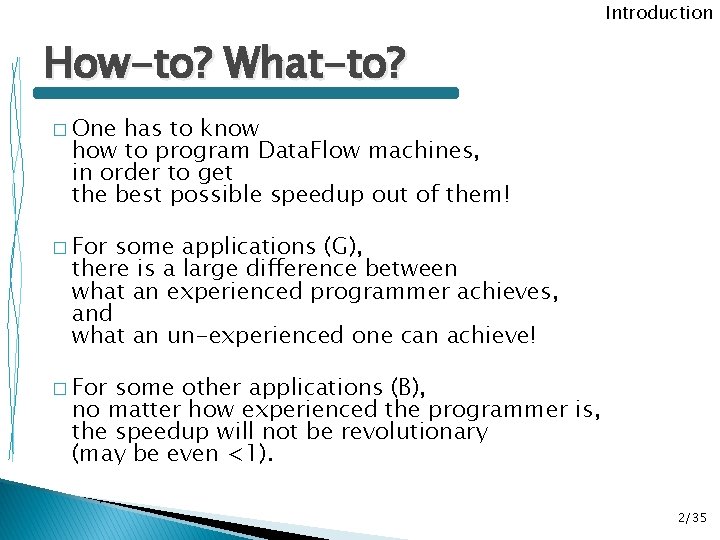 Introduction

How-to? What-to?

□ One has to know
how to program DataFlow machines,
in order to get
the best possible speedup out of them!

□ For some applications (G),
there is a large difference between
what an experienced programmer achieves,
and
what an un-experienced one can achieve!

□ For some other applications (B),
no matter how experienced the programmer is,
the speedup will not be revolutionary
(may be even <1).

2/35